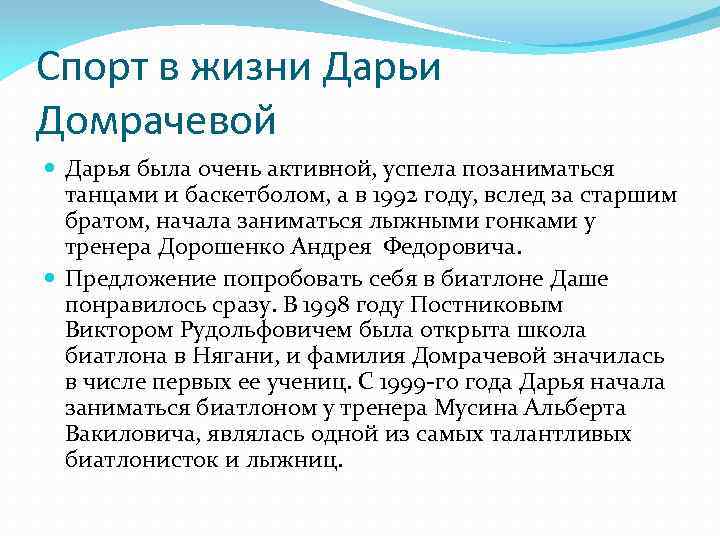 Спорт в жизни Дарьи Домрачевой

Дарья была очень активной, успела позаниматься танцами и баскетболом, а в 1992 году, вслед за старшим братом, начала заниматься лыжными гонками у тренера Дорошенко Андрея  Федоровича.

Предложение попробовать себя в биатлоне Даше понравилось сразу. В 1998 году Постниковым Виктором Рудольфовичем была открыта школа биатлона в Нягани, и фамилия Домрачевой значилась в числе первых ее учениц. С 1999-го года Дарья начала заниматься биатлоном у тренера Мусина Альберта Вакиловича, являлась одной из самых талантливых биатлонисток и лыжниц.